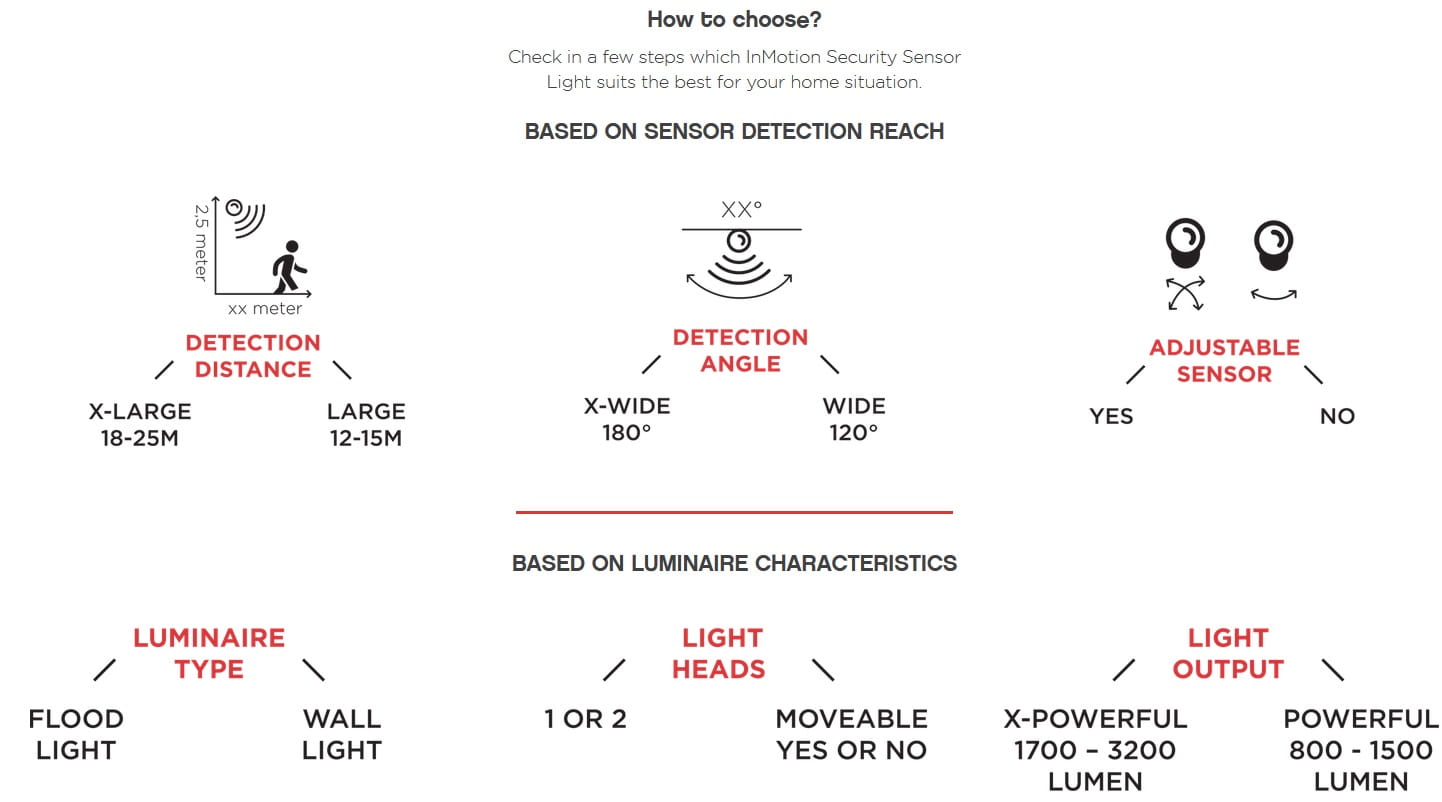 How to choose?

Check in a few steps which InMotion Security Sensor Light suits the best for your home situation.

BASED ON SENSOR DETECTION REACH

2,5 meter

xx meter

DETECTION DISTANCE

X-LARGE 18-25M

LARGE 12-15M

XX°

DETECTION ANGLE

X-WIDE 180°

WIDE 120°

ADJUSTABLE SENSOR

YES

NO

BASED ON LUMINAIRE CHARACTERISTICS

LUMINAIRE TYPE

FLOOD LIGHT

WALL LIGHT

LIGHT HEADS

1 OR 2

MOVEABLE YES OR NO

LIGHT OUTPUT

X-POWERFUL 1700 – 3200 LUMEN

POWERFUL 800 - 1500 LUMEN